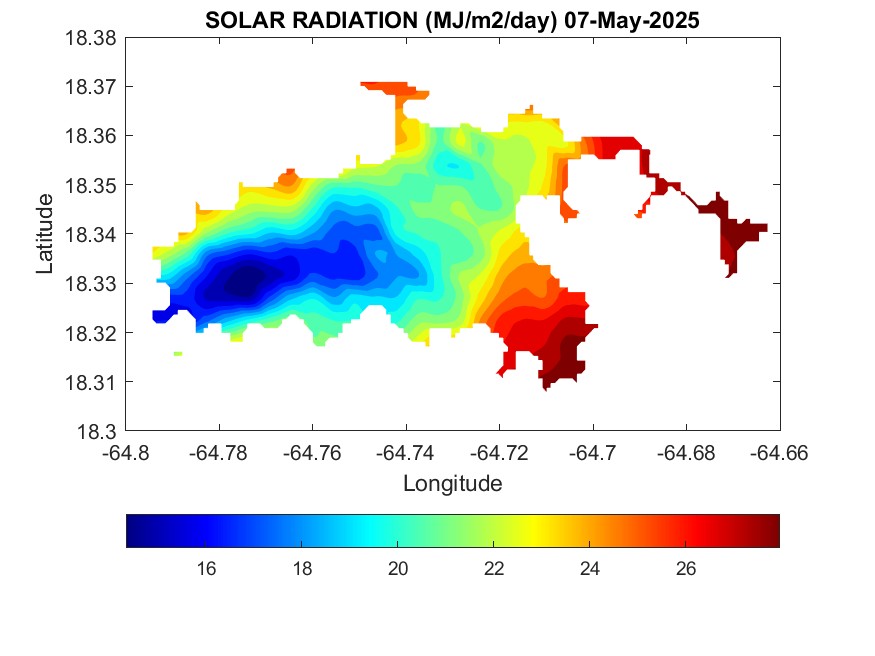 SOLAR RADIATION (MJ/m2/day) 07-May-2025

18.38
18.37
18.36
18.35
18.34
18.33
18.32
18.31
18.3

Latitude

-64.8 -64.78 -64.76 -64.74 -64.72 -64.7 -64.68 -64.66

Longitude

16 18 20 22 24 26